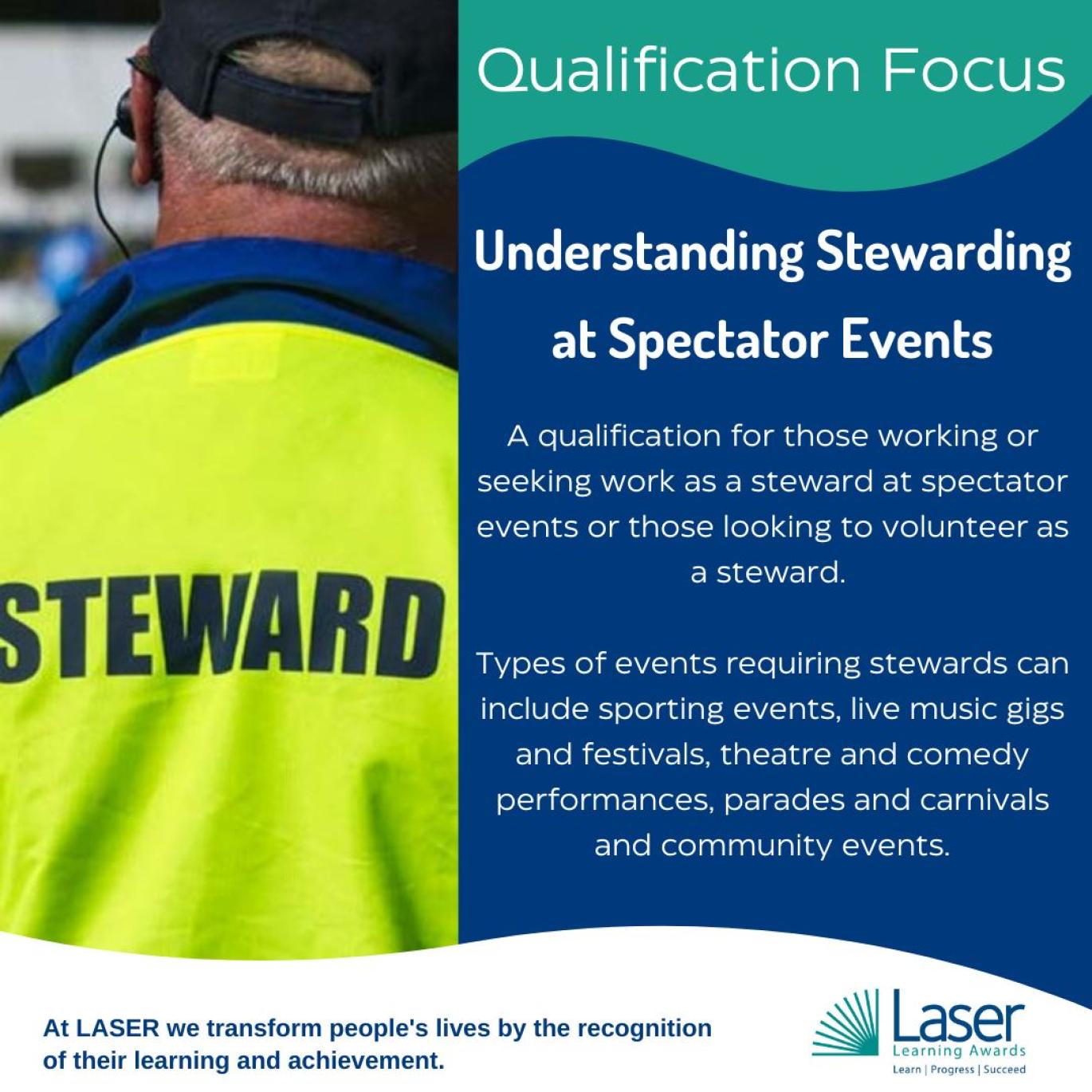 STEWARD

Qualification Focus

Understanding Stewarding at Spectator Events

A qualification for those working or seeking work as a steward at spectator events or those looking to volunteer as a steward.

Types of events requiring stewards can include sporting events, live music gigs and festivals, theatre and comedy performances, parades and carnivals and community events.

At LASER we transform people's lives by the recognition of their learning and achievement.

Laser
Learning Awards
Learn | Progress | Succeed